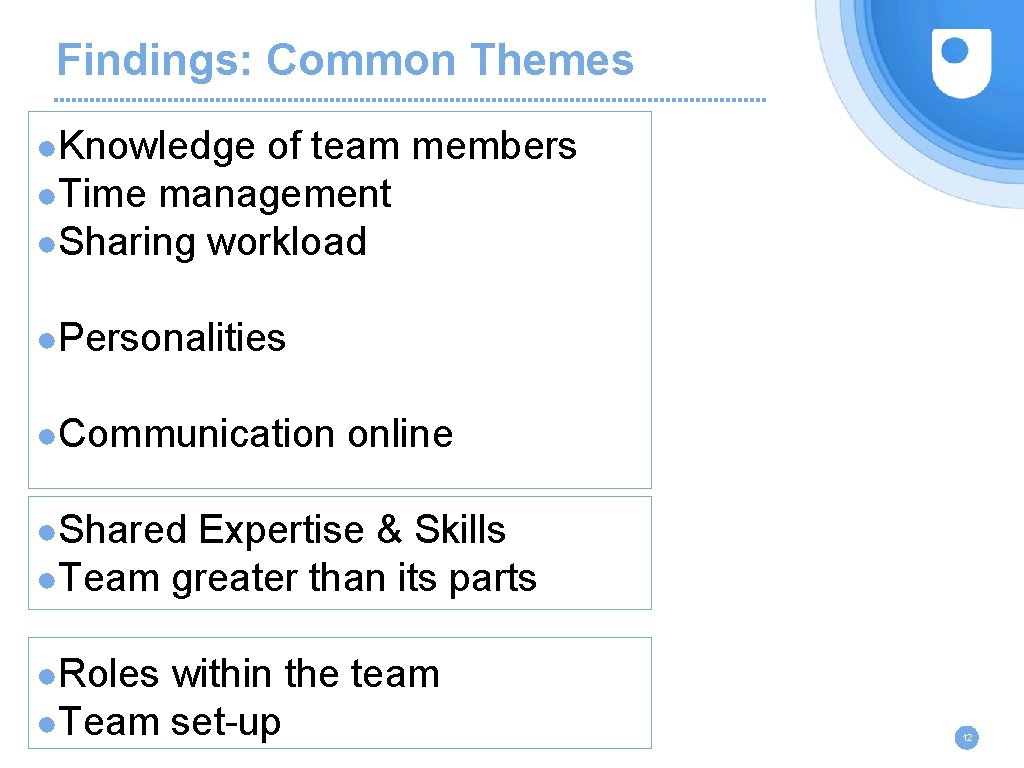 Findings: Common Themes

●Knowledge of team members
●Time management
●Sharing workload

●Personalities

●Communication online

●Shared Expertise & Skills
●Team greater than its parts

●Roles within the team
●Team set-up

12